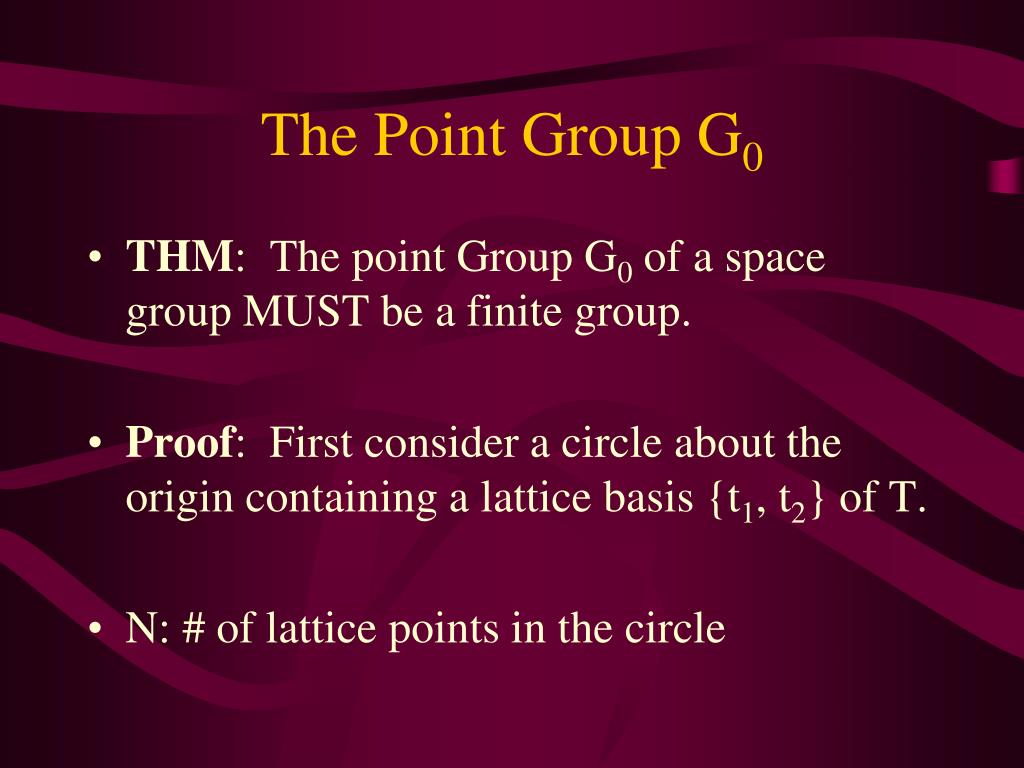 The Point Group $G_0$

• **THM**: The point Group $G_0$ of a space group MUST be a finite group.

• **Proof**: First consider a circle about the origin containing a lattice basis $\{t_1, t_2\}$ of T.

• N: # of lattice points in the circle